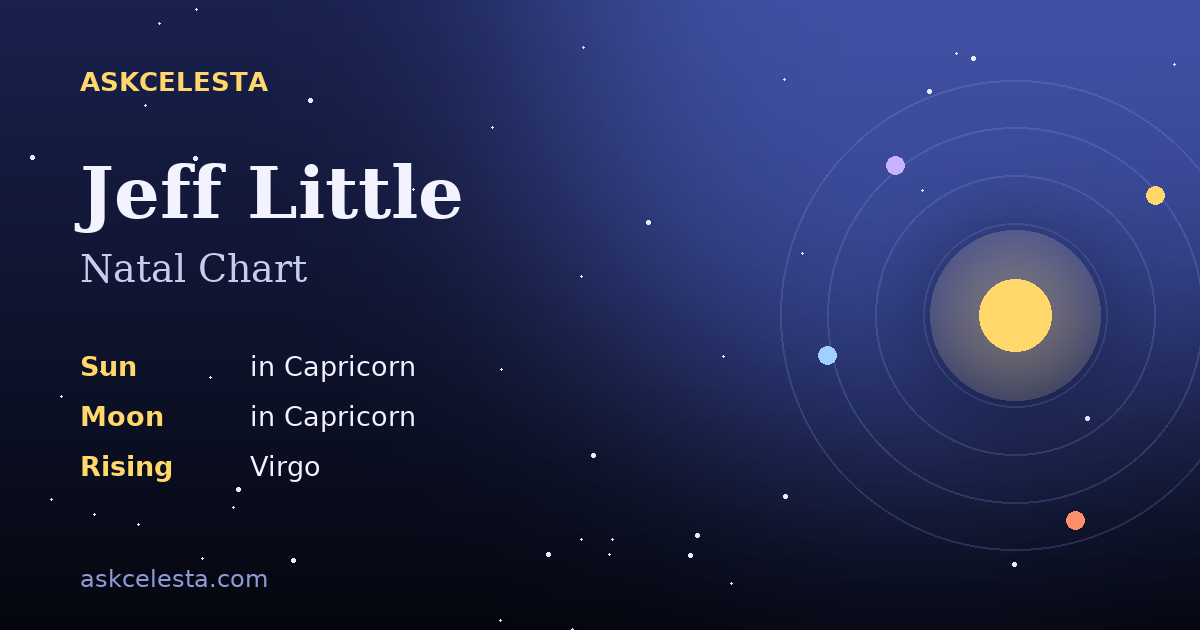 ASKCELESTA

Jeff Little

Natal Chart

Sun in Capricorn
Moon in Capricorn
Rising Virgo

askcelesta.com